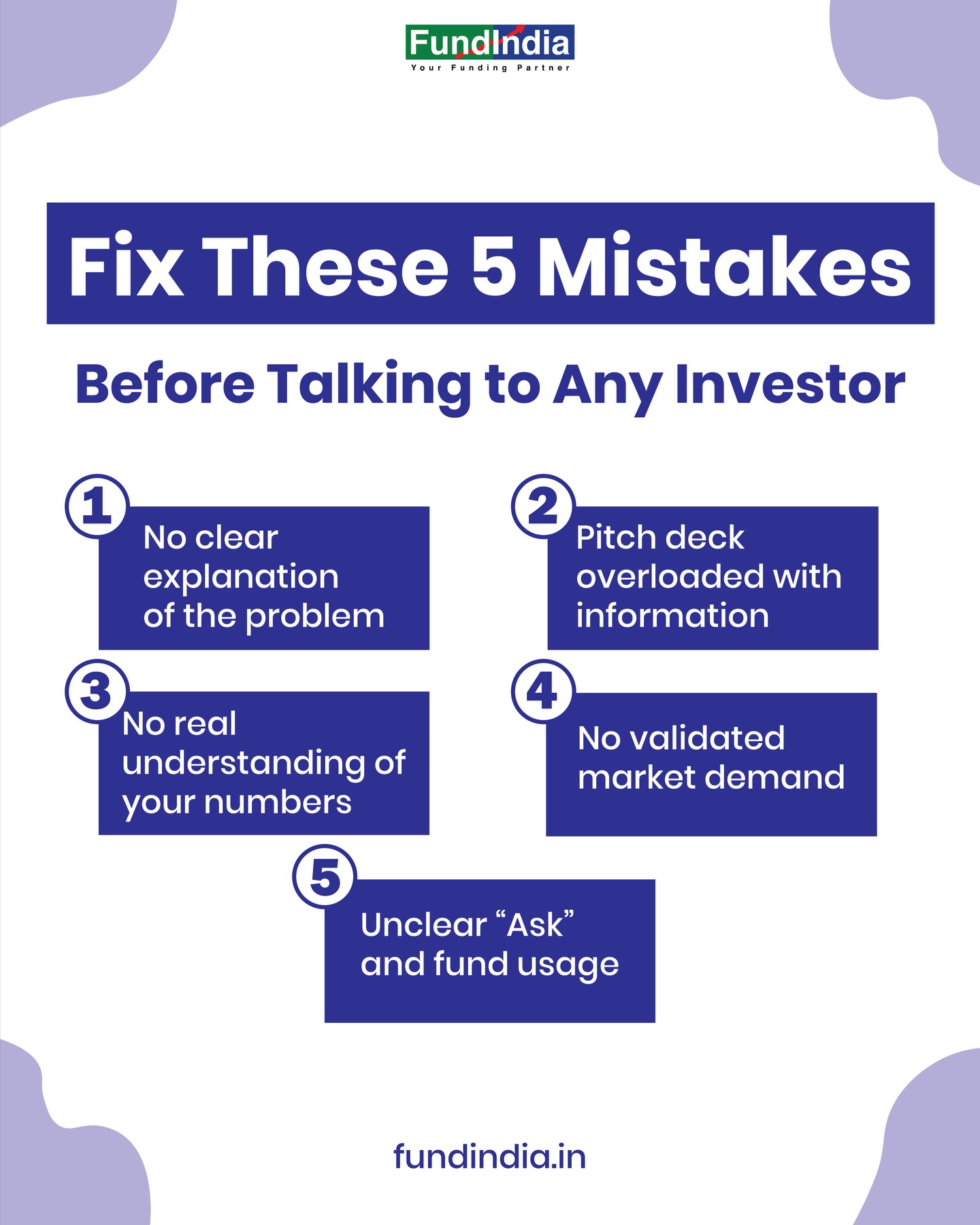 FundIndia
Your Funding Partner

Fix These 5 Mistakes

Before Talking to Any Investor

1
No clear explanation of the problem

2
Pitch deck overloaded with information

3
No real understanding of your numbers

4
No validated market demand

5
Unclear “Ask” and fund usage

fundindia.in